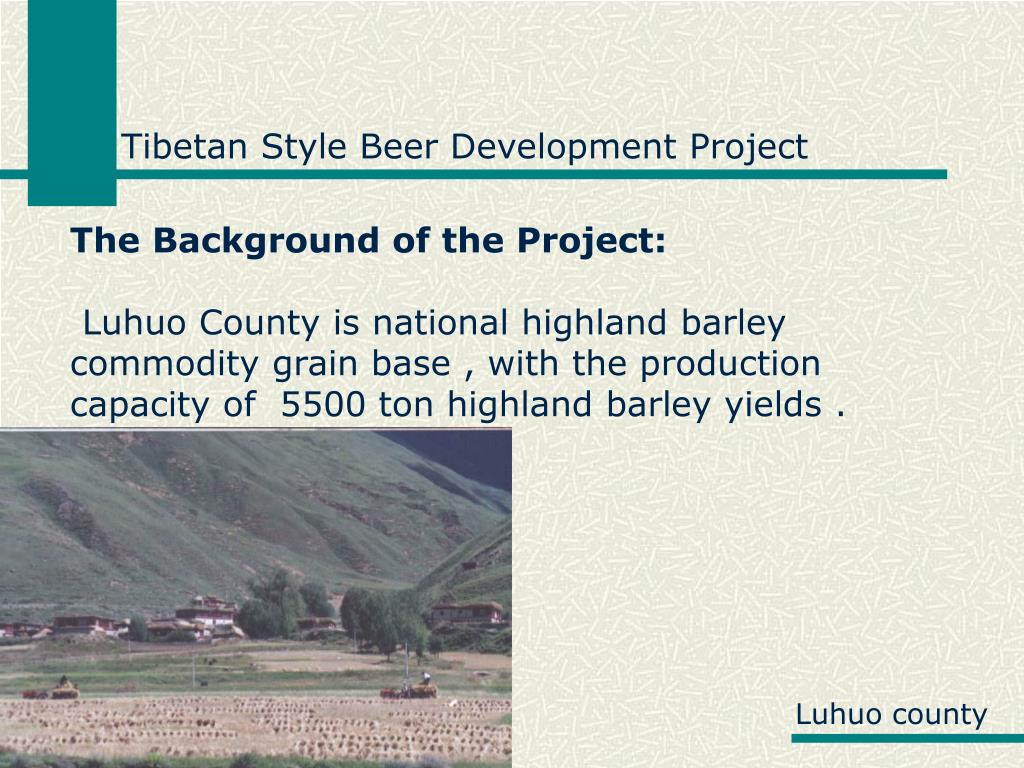 Tibetan Style Beer Development Project

The Background of the Project:

Luhuo County is national highland barley commodity grain base , with the production capacity of 5500 ton highland barley yields .

Luhuo county